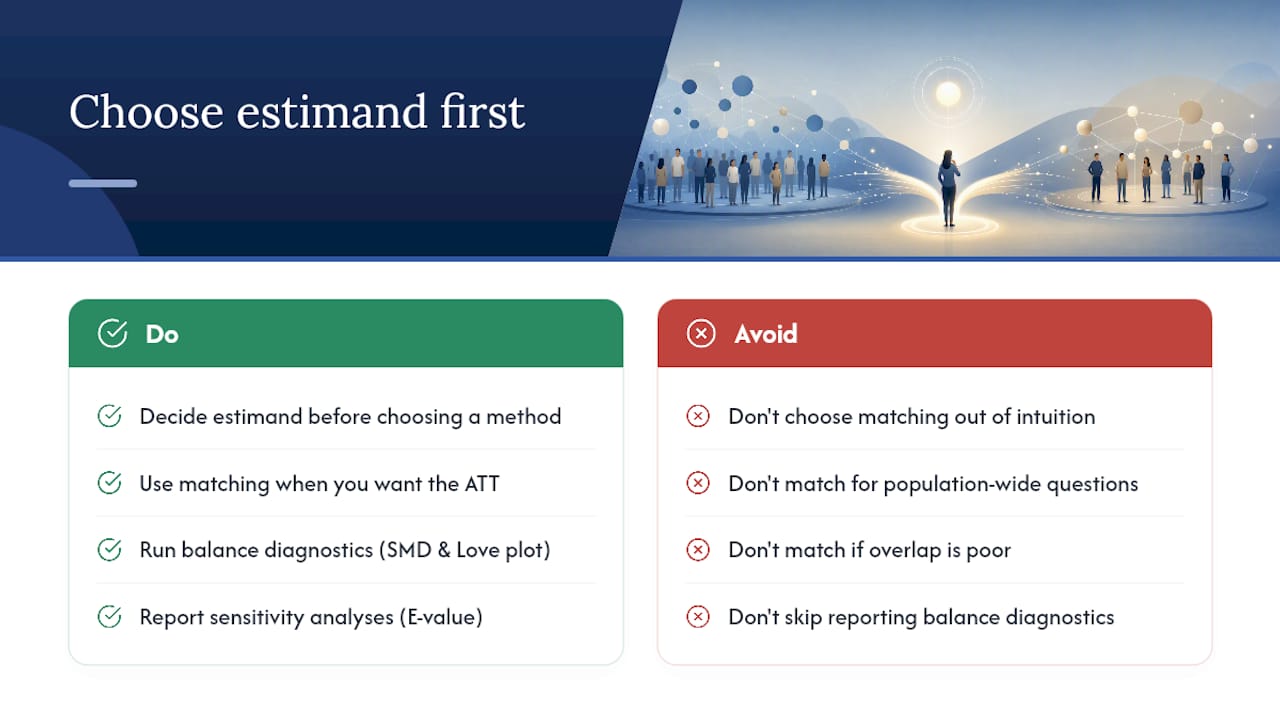 Choose estimand first

Do

Decide estimand before choosing a method

Use matching when you want the ATT

Run balance diagnostics (SMD & Love plot)

Report sensitivity analyses (E-value)

Avoid

Don't choose matching out of intuition

Don't match for population-wide questions

Don't match if overlap is poor

Don't skip reporting balance diagnostics